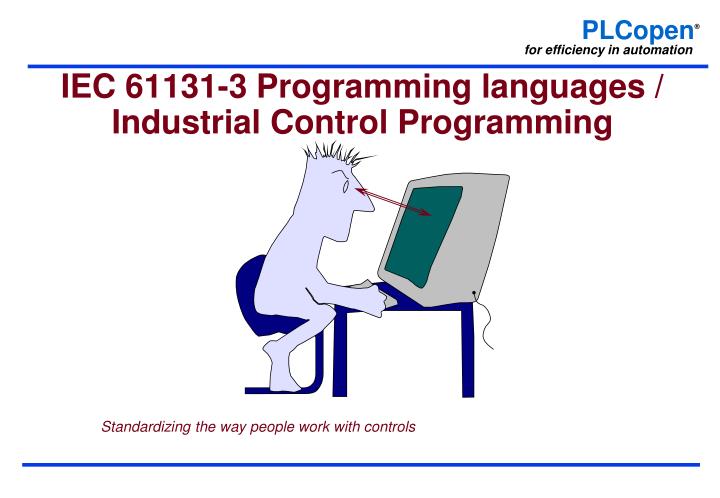 PLCopen®
for efficiency in automation

IEC 61131-3 Programming languages / Industrial Control Programming

Standardizing the way people work with controls